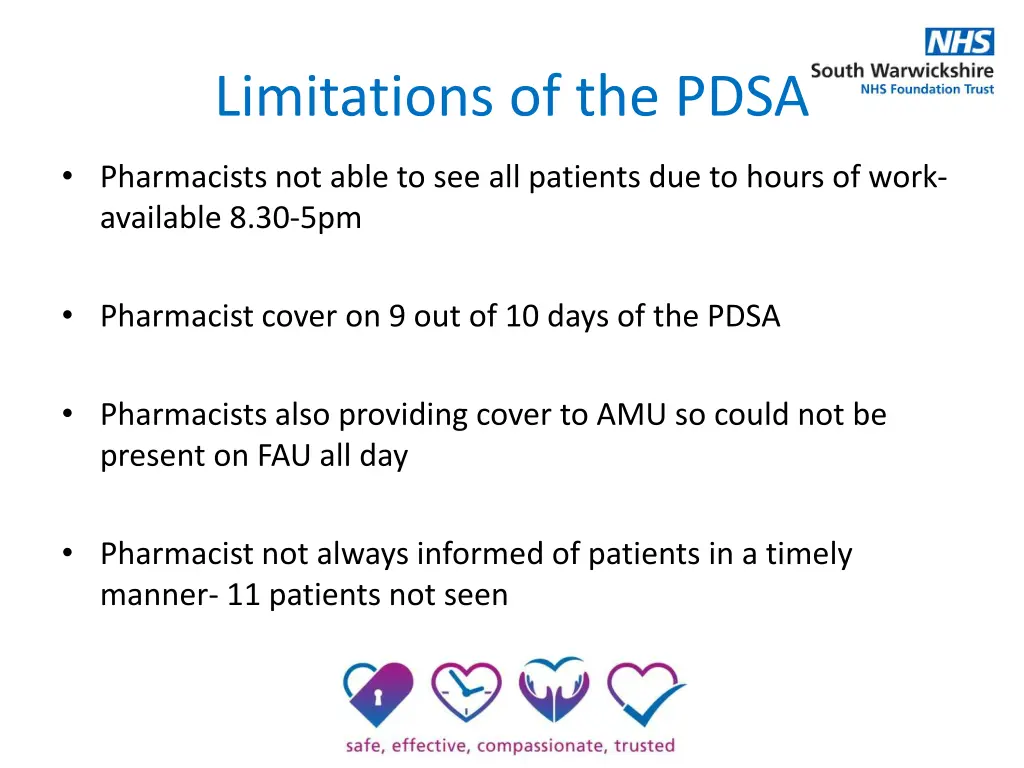 NHS
South Warwickshire
NHS Foundation Trust

Limitations of the PDSA

• Pharmacists not able to see all patients due to hours of work- available 8.30-5pm

• Pharmacist cover on 9 out of 10 days of the PDSA

• Pharmacists also providing cover to AMU so could not be present on FAU all day

• Pharmacist not always informed of patients in a timely manner- 11 patients not seen

safe, effective, compassionate, trusted